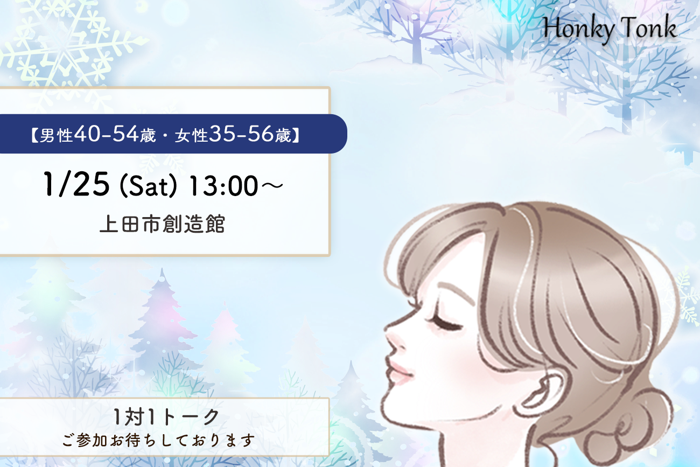 Honky Tonk

【男性40-54歳・女性35-56歳】

1/25 (Sat) 13:00～

上田市創造館

1対1トーク

ご参加お待ちしております